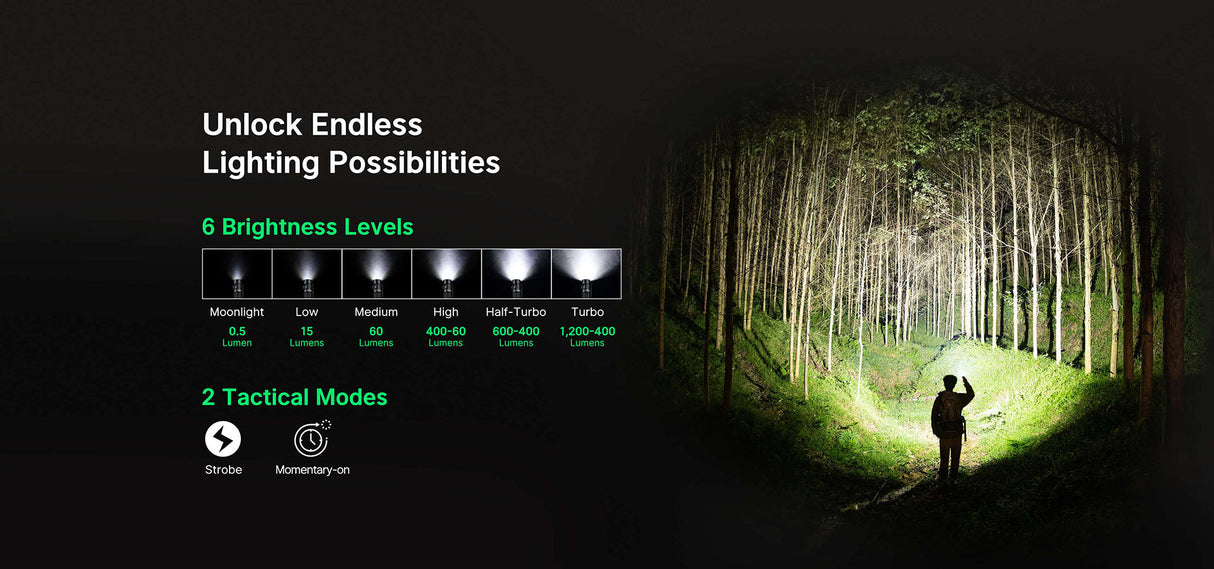 Unlock Endless
Lighting Possibilities

6 Brightness Levels

| Moonlight | Low | Medium | High | Half-Turbo | Turbo |
|---|---|---|---|---|---|
| 0.5 Lumen | 15 Lumens | 60 Lumens | 400-60 Lumens | 600-400 Lumens | 1,200-400 Lumens |

2 Tactical Modes

Strobe

Momentary-on